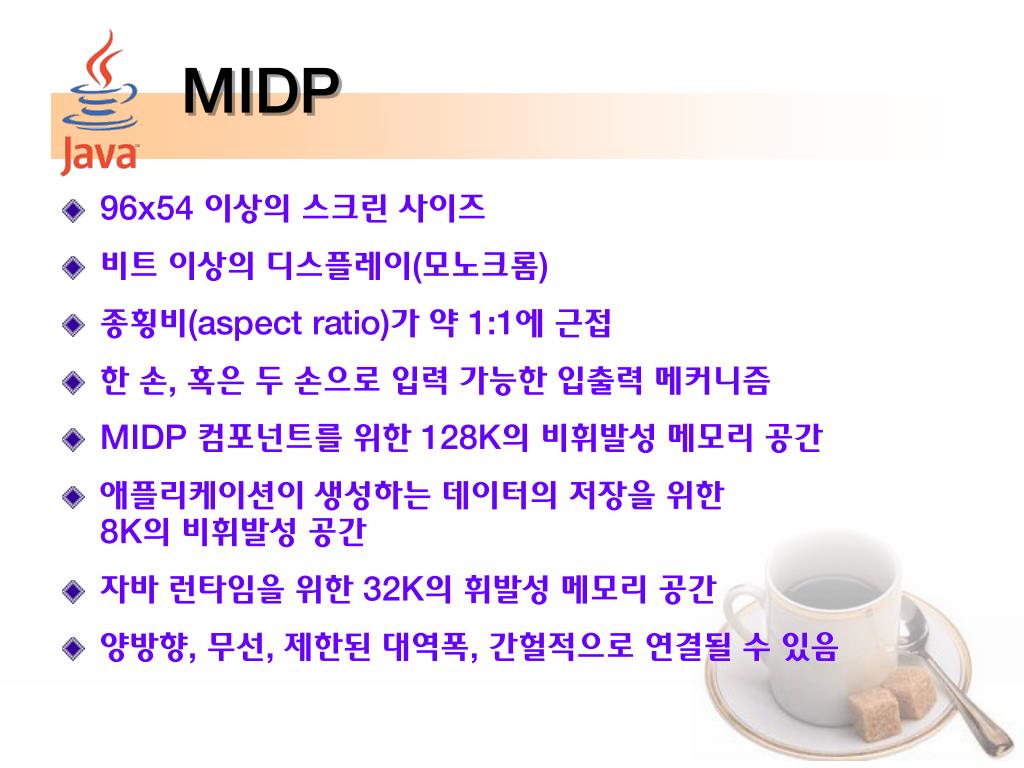 Java

MIDP

96x54 이상의 스크린 사이즈

비트 이상의 디스플레이(모노크롬)

종횡비(aspect ratio)가 약 1:1에 근접

한 손, 혹은 두 손으로 입력 가능한 입출력 메커니즘

MIDP 컴포넌트를 위한 128K의 비휘발성 메모리 공간

애플리케이션이 생성하는 데이터의 저장을 위한 8K의 비휘발성 공간

자바 런타임을 위한 32K의 휘발성 메모리 공간

양방향, 무선, 제한된 대역폭, 간헐적으로 연결될 수 있음